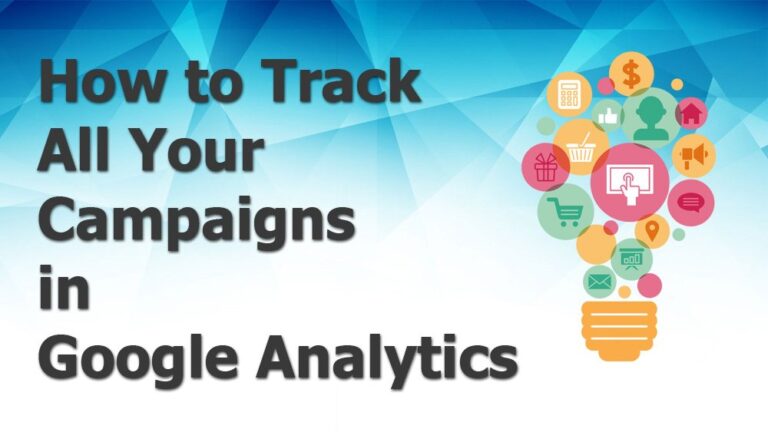 How to Track All Your Campaigns in Google Analytics

$